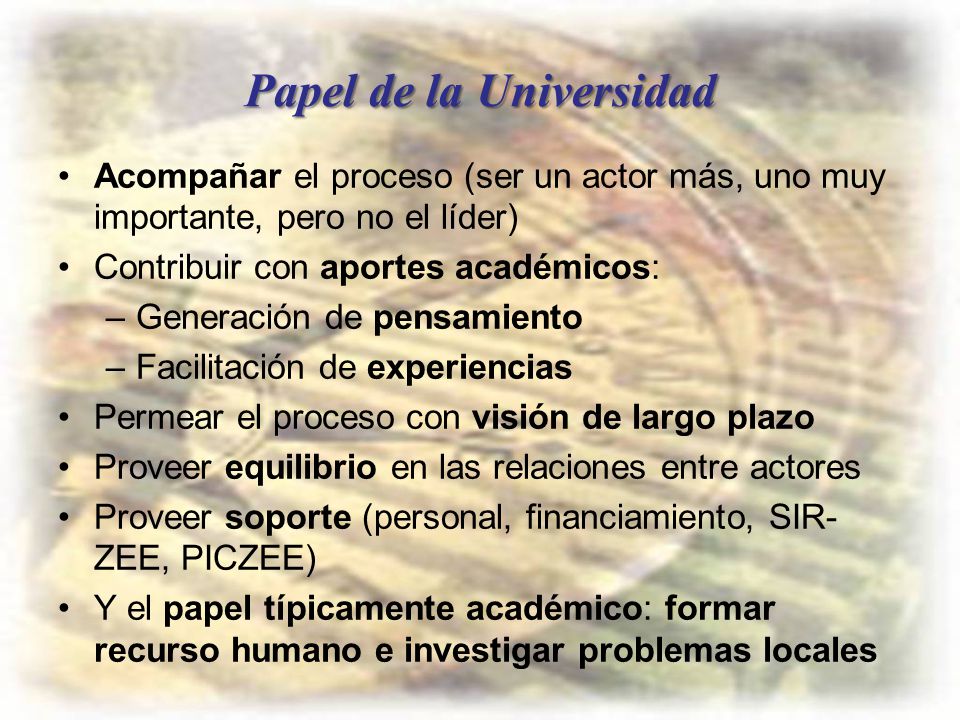 Papel de la Universidad

• Acompañar el proceso (ser un actor más, uno muy importante, pero no el líder)
• Contribuir con aportes académicos:
– Generación de pensamiento
– Facilitación de experiencias
• Permear el proceso con visión de largo plazo
• Proveer equilibrio en las relaciones entre actores
• Proveer soporte (personal, financiamiento, SIR-ZEE, PICZEE)
• Y el papel típicamente académico: formar recurso humano e investigar problemas locales